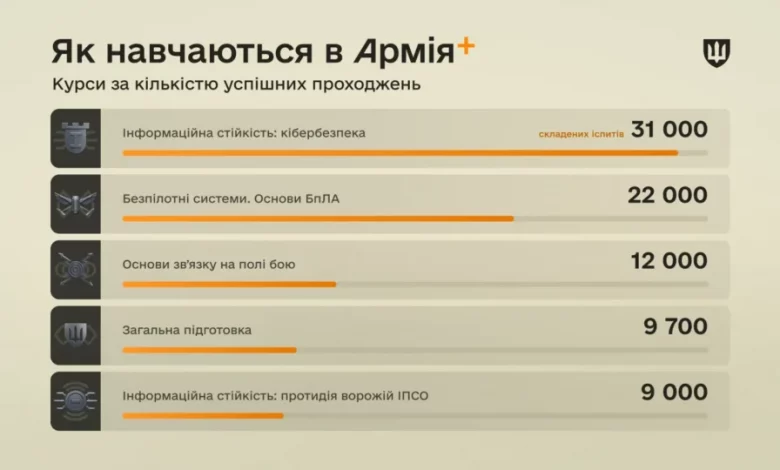 Як навчаються в Армія+

Курси за кількістю успішних проходжень

Інформаційна стійкість: кібербезпека
складених іспитів 31 000

Безпілотні системи. Основи БпЛА
22 000

Основи зв'язку на полі бою
12 000

Загальна підготовка
9 700

Інформаційна стійкість: протидія ворожій ІПСО
9 000